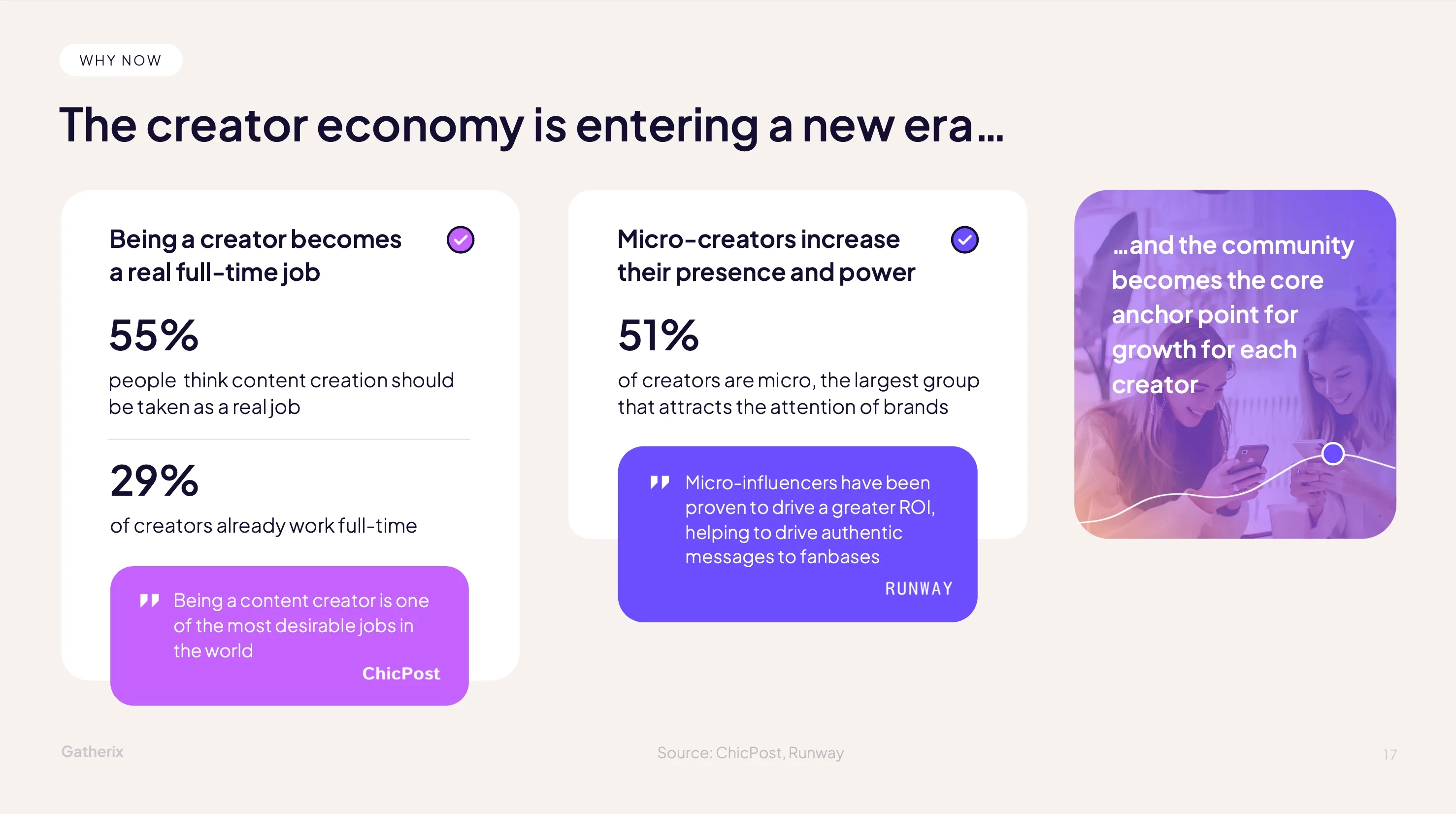 WHY NOW

The creator economy is entering a new era...

Being a creator becomes a real full-time job

55%

people think content creation should be taken as a real job

29%

of creators already work full-time

Being a content creator is one of the most desirable jobs in the world

ChicPost

Micro-creators increase their presence and power

51%

of creators are micro, the largest group that attracts the attention of brands

Micro-influencers have been proven to drive a greater ROI, helping to drive authentic messages to fanbases

RUNWAY

...and the community becomes the core anchor point for growth for each creator

Gatherix

Source: ChicPost, Runway

17